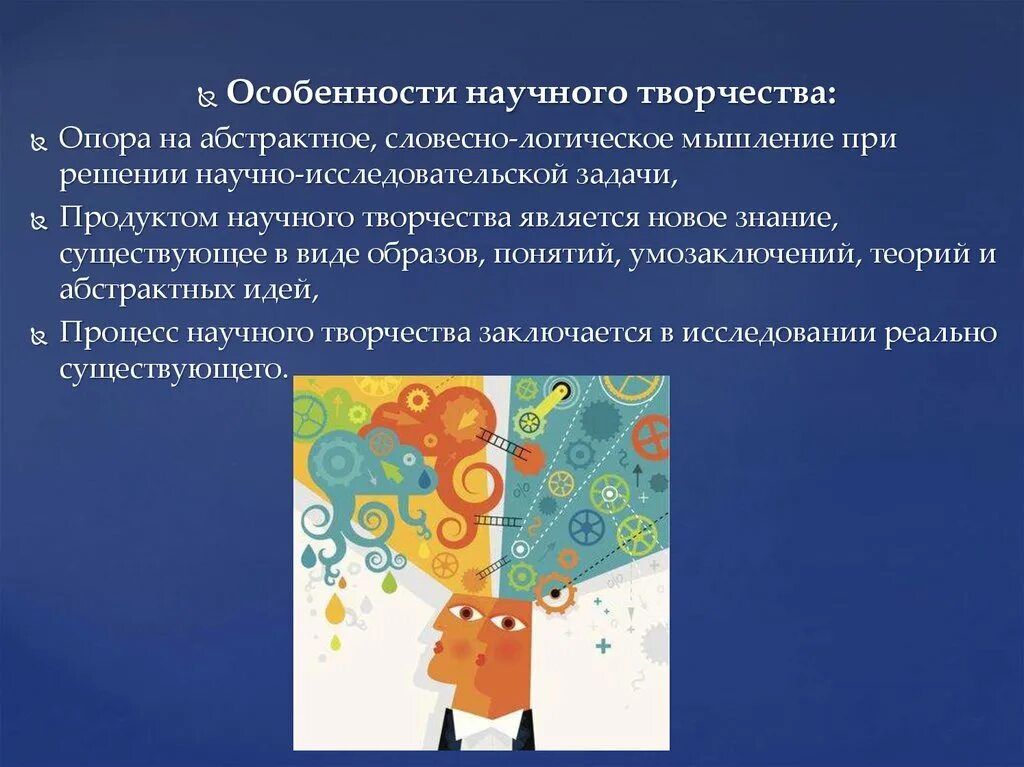 Особенности научного творчества:

Опора на абстрактное, словесно-логическое мышление при решении научно-исследовательской задачи,

Продуктом научного творчества является новое знание, существующее в виде образов, понятий, умозаключений, теорий и абстрактных идей,

Процесс научного творчества заключается в исследовании реально существующего.